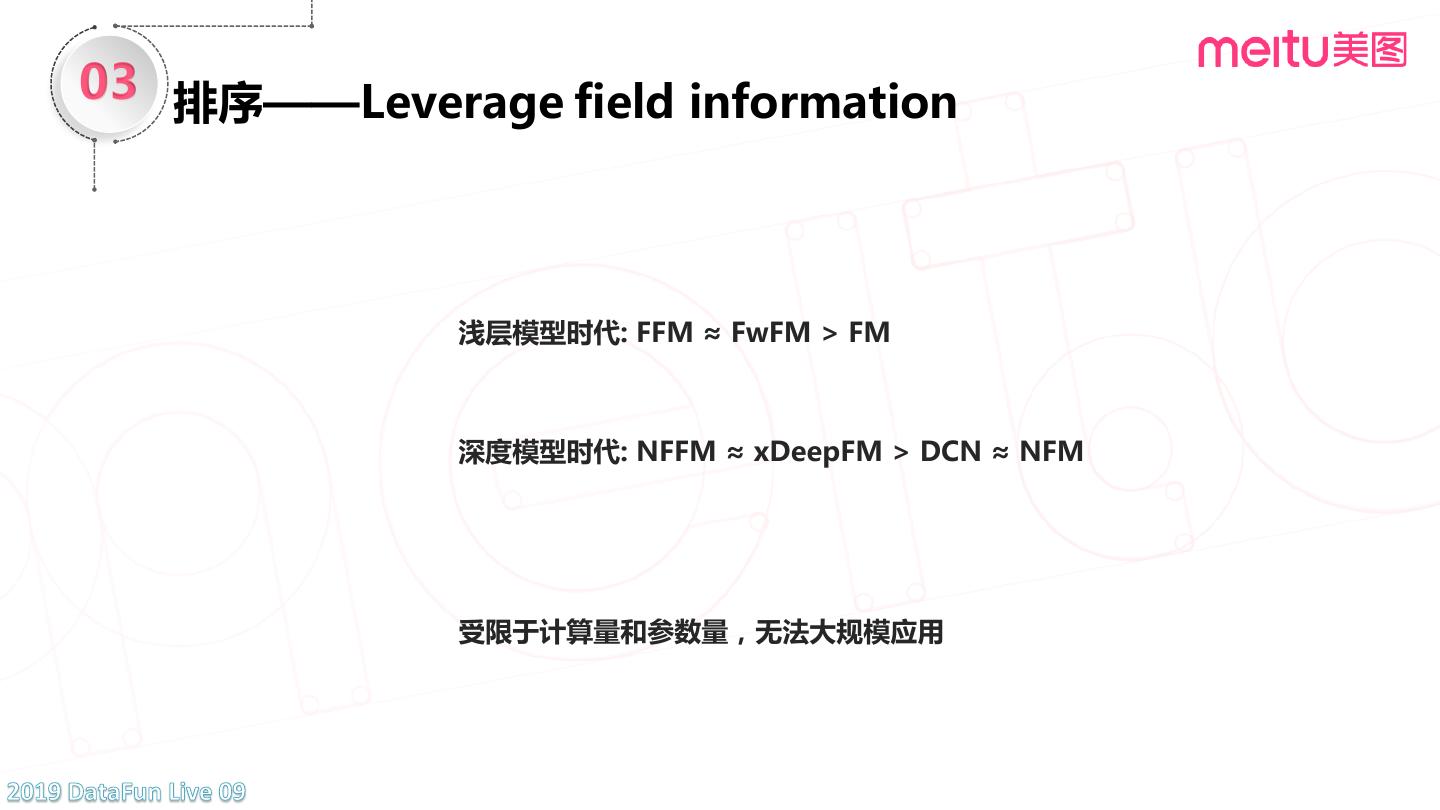 03

排序——Leverage field information

meitu美图

浅层模型时代: FFM ≈ FwFM > FM

深度模型时代: NFFM ≈ xDeepFM > DCN ≈ NFM

受限于计算量和参数量，无法大规模应用

2019 DataFun Live 09